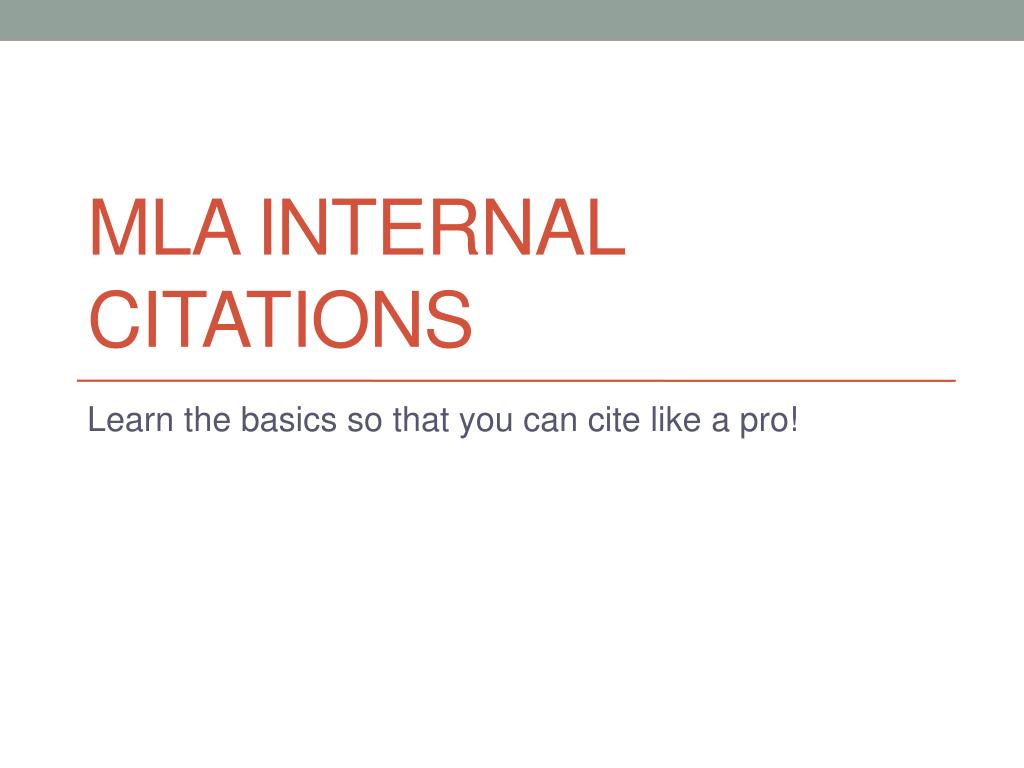 MLA INTERNAL CITATIONS

Learn the basics so that you can cite like a pro!